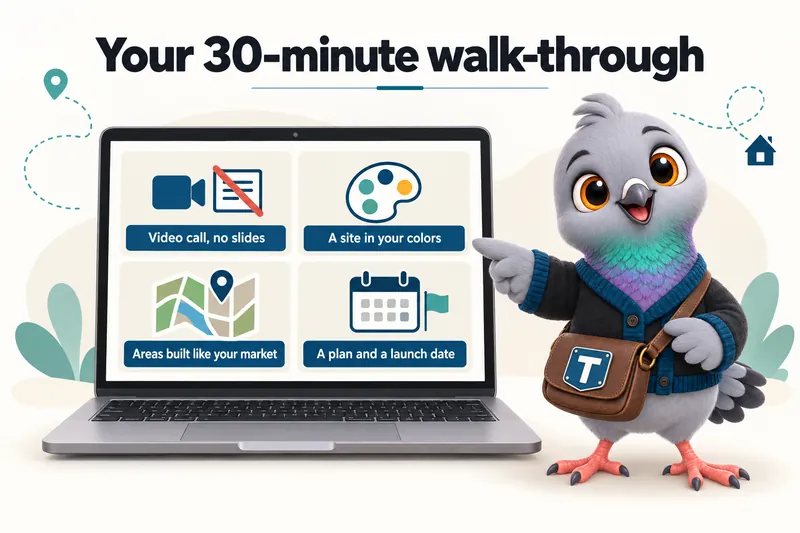 Your 30-minute walk-through

Video call, no slides

A site in your colors

Areas built like your market

A plan and a launch date

T